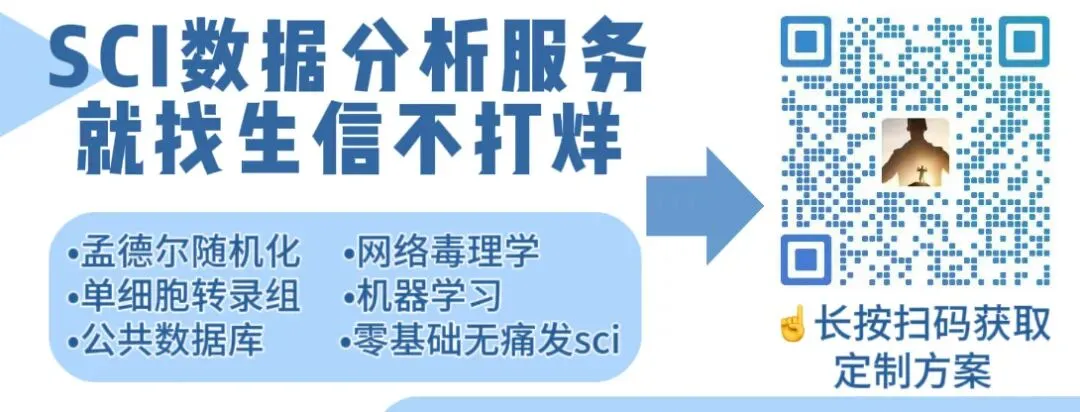 SCI数据分析服务
就找生信不打烊

•孟德尔随机化
•单细胞转录组
•公共数据库

•网络毒理学
•机器学习
•零基础无痛发sci

☝长按扫码获取定制方案